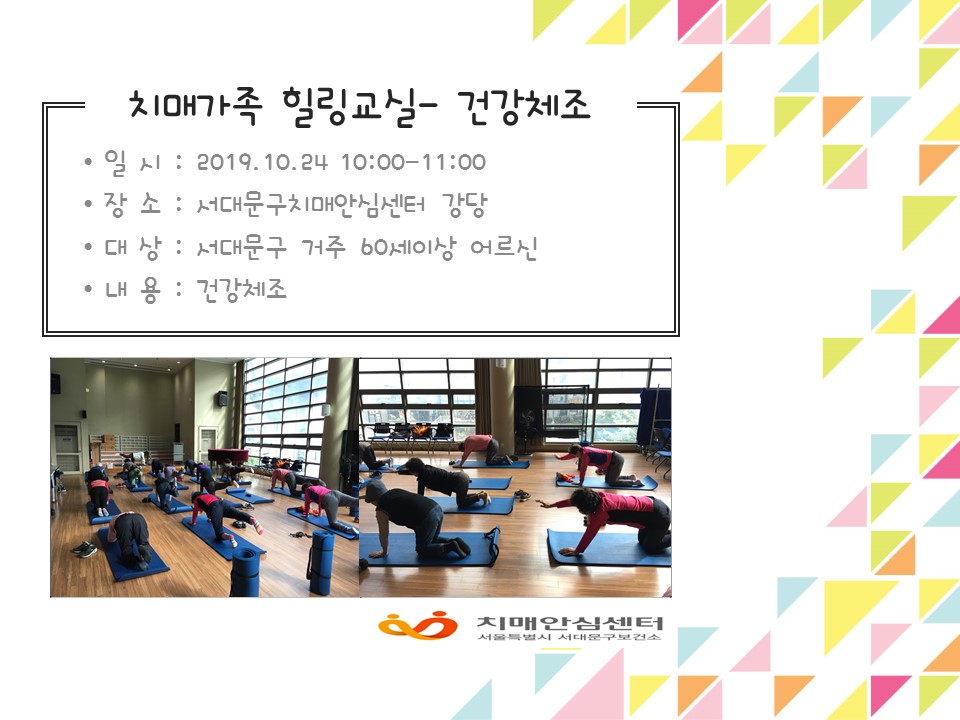 치매가족 힐링교실- 건강체조

• 일 시 : 2019.10.24 10:00-11:00
• 장 소 : 서대문구치매안심센터 강당
• 대 상 : 서대문구 거주 60세이상 어르신
• 내 용 : 건강체조

치매안심센터
서울특별시 서대문구보건소